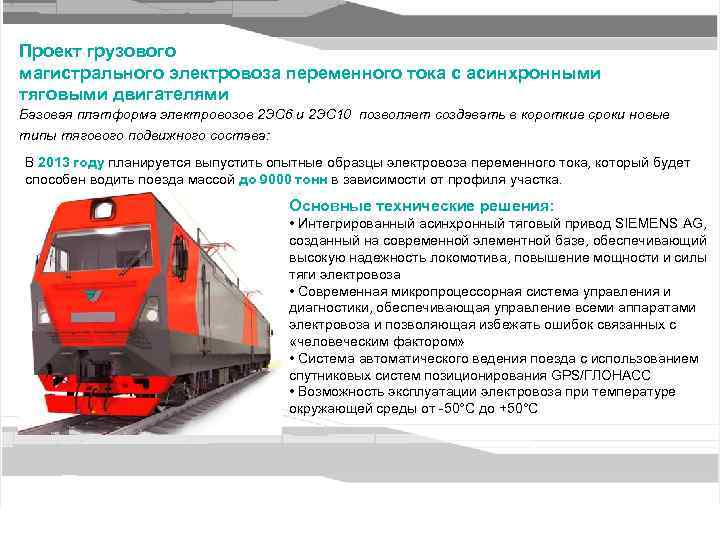 Проект грузового
магистрального электровоза переменного тока с асинхронными тяговыми двигателями

Базовая платформа электровозов 2ЭС6 и 2ЭС10 позволяет создавать в короткие сроки новые типы тягового подвижного состава:

В 2013 году планируется выпустить опытные образцы электровоза переменного тока, который будет способен водить поезда массой до 9000 тонн в зависимости от профиля участка.

Основные технические решения:
• Интегрированный асинхронный тяговый привод SIEMENS AG, созданный на современной элементной базе, обеспечивающий высокую надежность локомотива, повышение мощности и силы тяги электровоза
• Современная микропроцессорная система управления и диагностики, обеспечивающая управление всеми аппаратами электровоза и позволяющая избежать ошибок связанных с «человеческим фактором»
• Система автоматического ведения поезда с использованием спутниковых систем позиционирования GPS/ГЛОНАСС
• Возможность эксплуатации электровоза при температуре окружающей среды от -50°C до +50°C